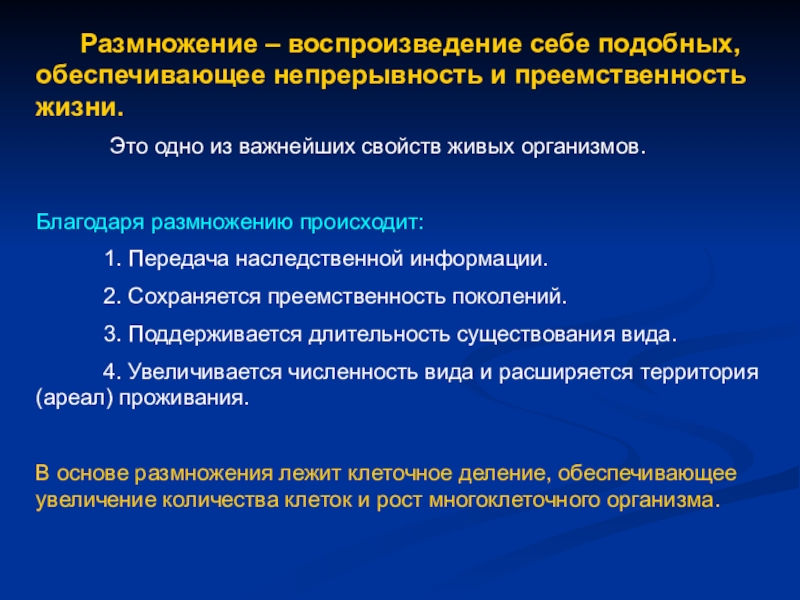 Размножение – воспроизведение себе подобных, обеспечивающее непрерывность и преемственность жизни.

Это одно из важнейших свойств живых организмов.

Благодаря размножению происходит:

1. Передача наследственной информации.

2. Сохраняется преемственность поколений.

3. Поддерживается длительность существования вида.

4. Увеличивается численность вида и расширяется территория (ареал) проживания.

В основе размножения лежит клеточное деление, обеспечивающее увеличение количества клеток и рост многоклеточного организма.